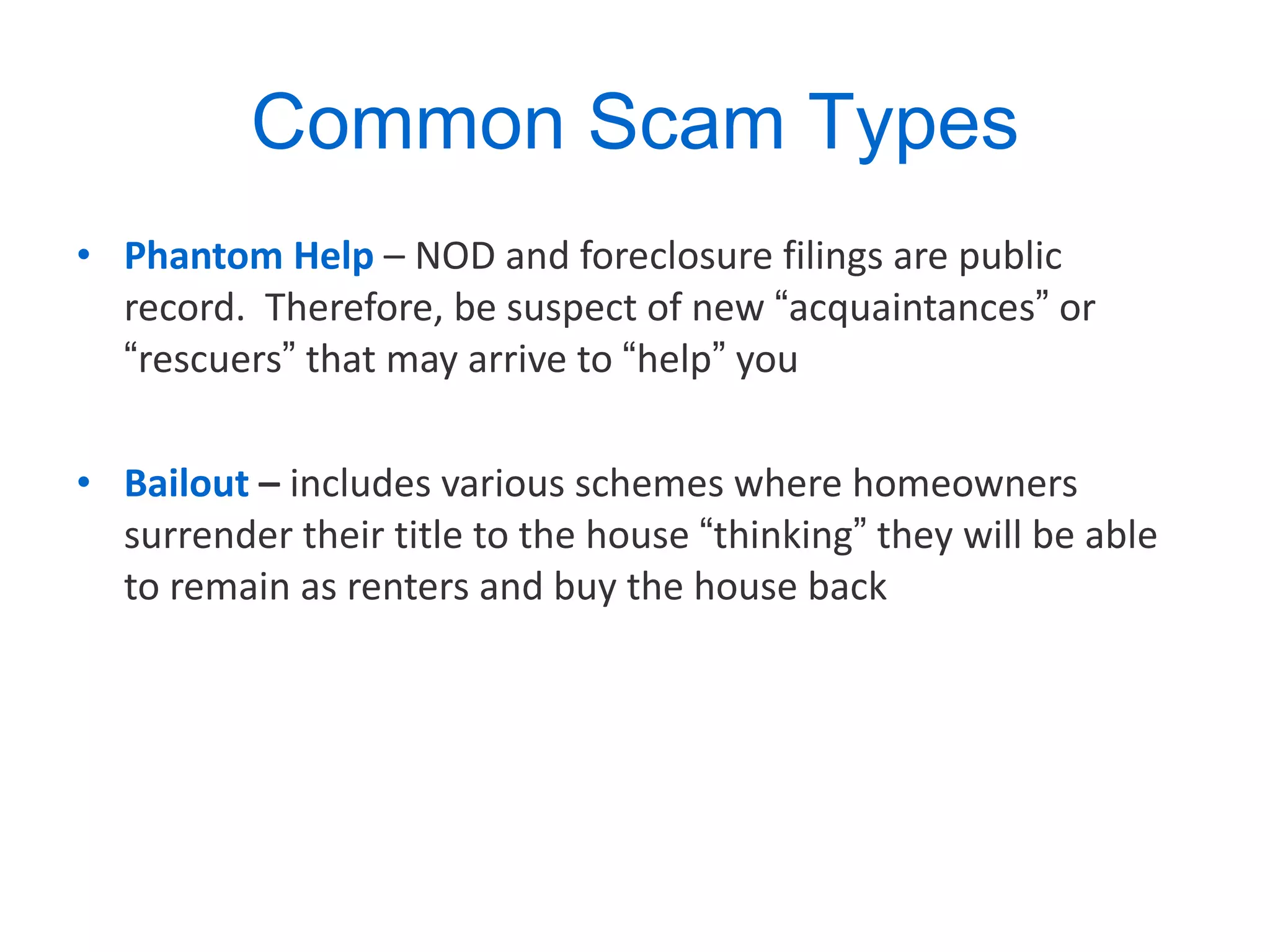 Common Scam Types

• Phantom Help – NOD and foreclosure filings are public record. Therefore, be suspect of new “acquaintances” or “rescuers” that may arrive to “help” you

• Bailout – includes various schemes where homeowners surrender their title to the house “thinking” they will be able to remain as renters and buy the house back